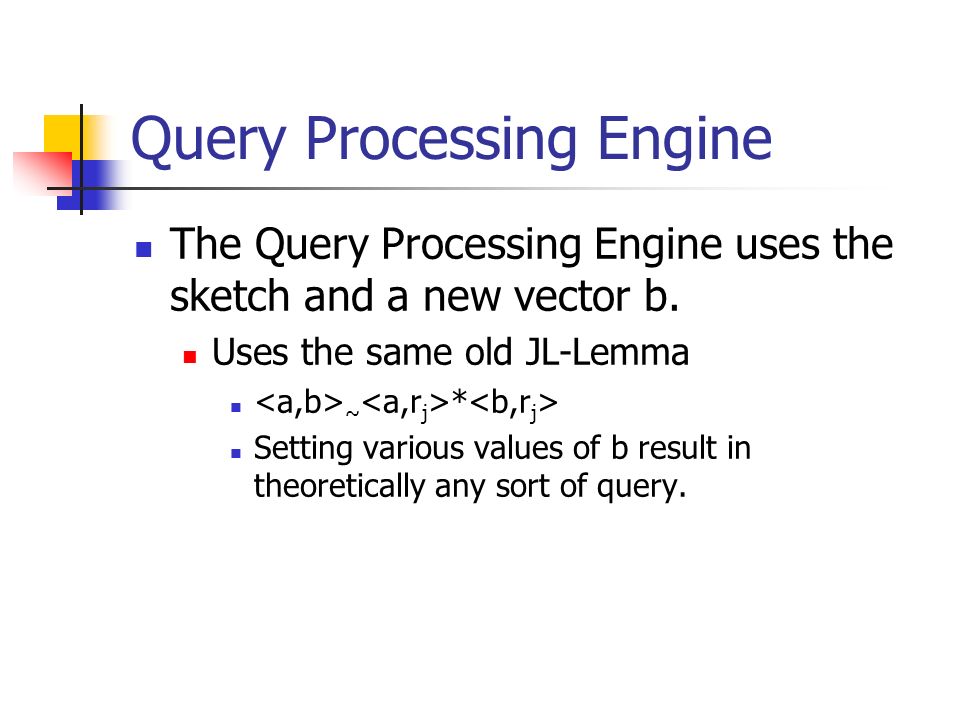 Query Processing Engine

The Query Processing Engine uses the sketch and a new vector b.

Uses the same old JL-Lemma

$<a,b>_{\sim}<a,r_j>*<b,r_j>$

Setting various values of b result in theoretically any sort of query.